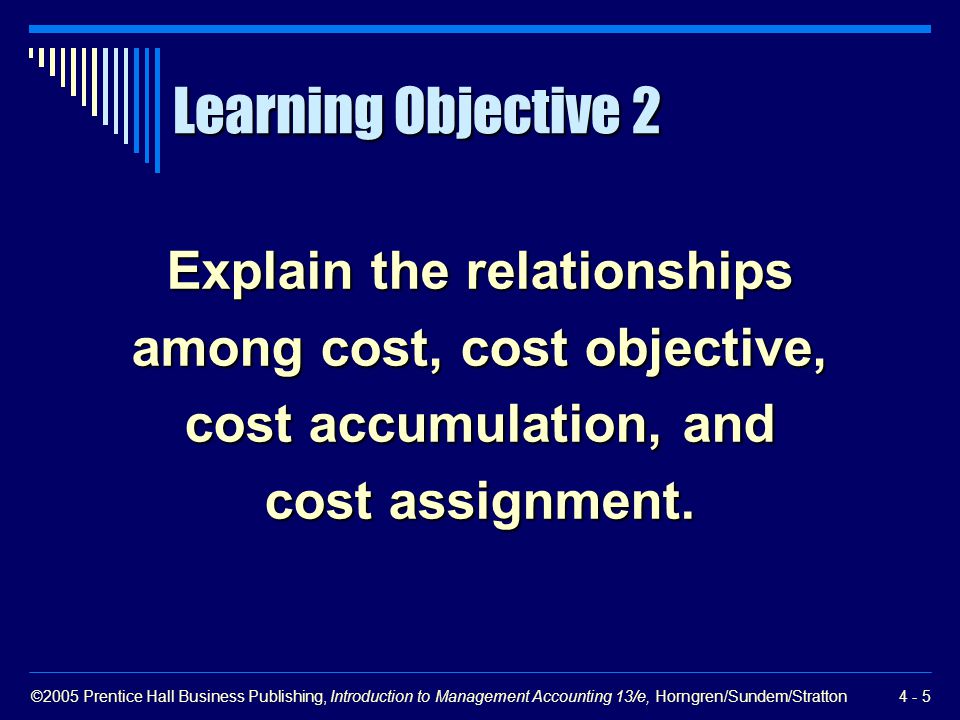 Learning Objective 2

Explain the relationships among cost, cost objective, cost accumulation, and cost assignment.

©2005 Prentice Hall Business Publishing, Introduction to Management Accounting 13/e, Horngren/Sundem/Stratton

4 - 5